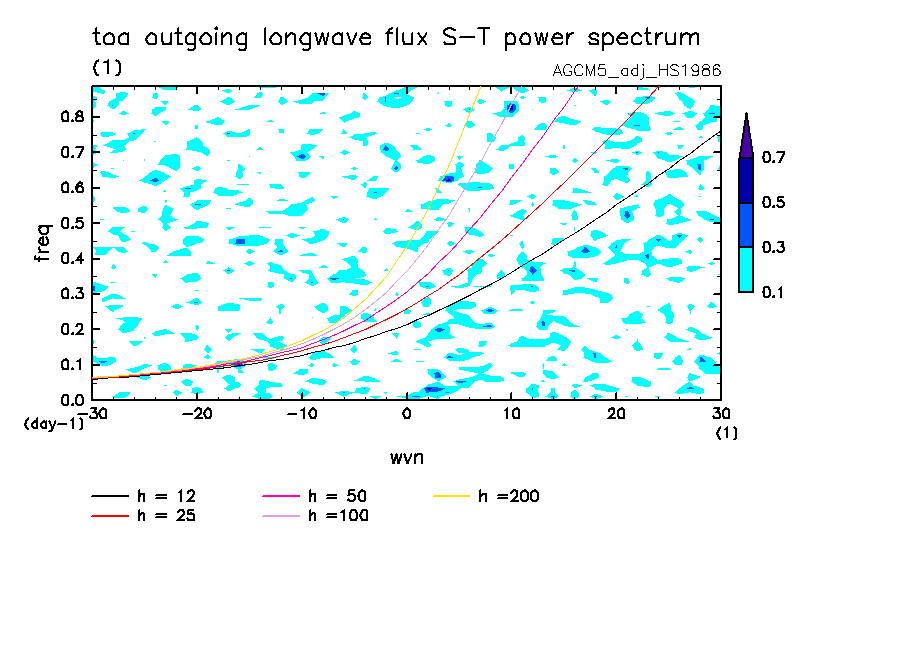 toa outgoing longwave flux S-T power spectrum
(1)
AGCM5_adj_HS1986

freq
0.8
0.7
0.6
0.5
0.4
0.3
0.2
0.1
0.0
(day-1)

-30 -20 -10 0 10 20 30
(1)
wvn

0.7
0.5
0.3
0.1

h = 12
h = 25
h = 50
h =100
h =200